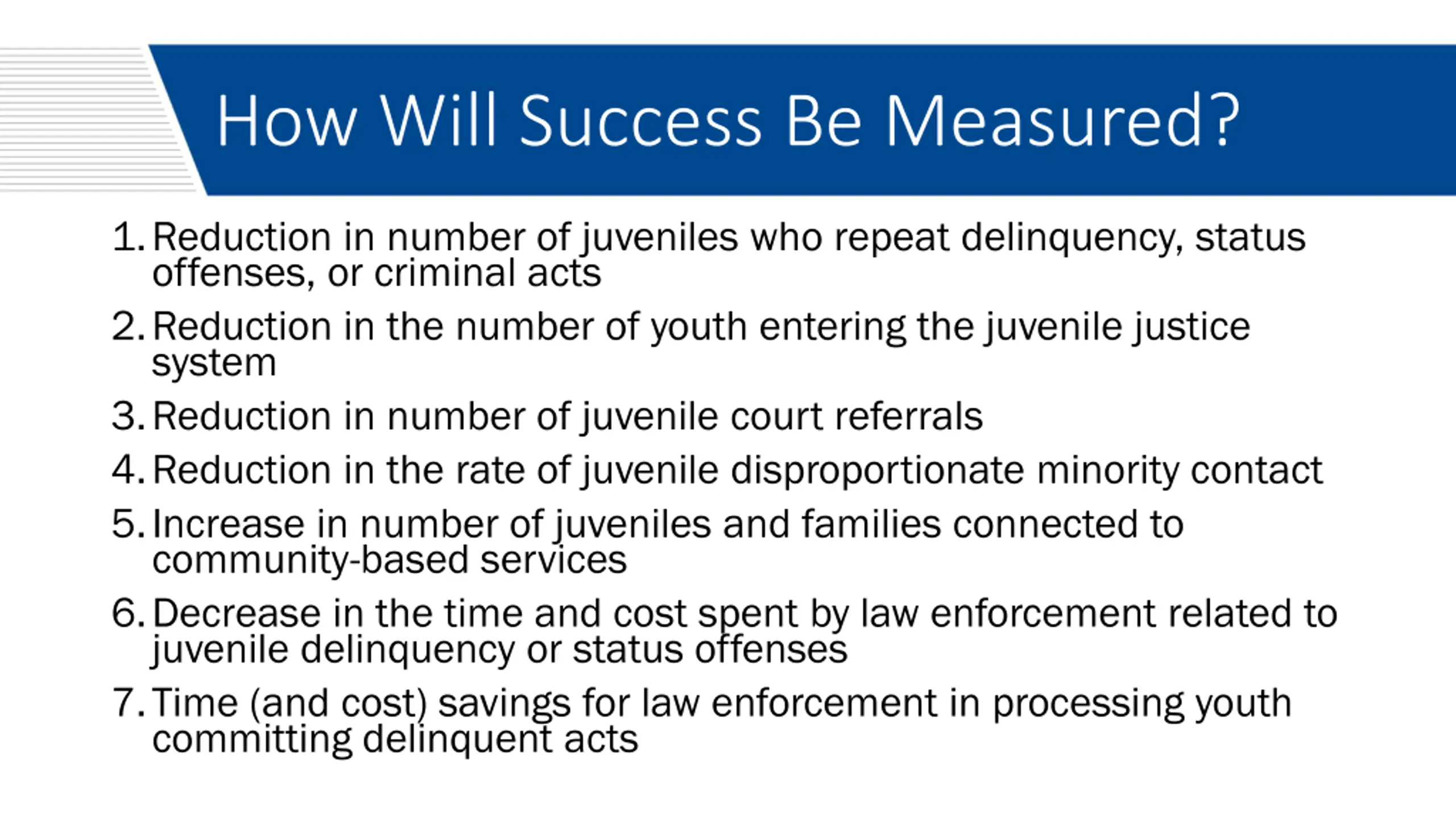 How Will Success Be Measured?

1. Reduction in number of juveniles who repeat delinquency, status offenses, or criminal acts
2. Reduction in the number of youth entering the juvenile justice system
3. Reduction in number of juvenile court referrals
4. Reduction in the rate of juvenile disproportionate minority contact
5. Increase in number of juveniles and families connected to community-based services
6. Decrease in the time and cost spent by law enforcement related to juvenile delinquency or status offenses
7. Time (and cost) savings for law enforcement in processing youth committing delinquent acts